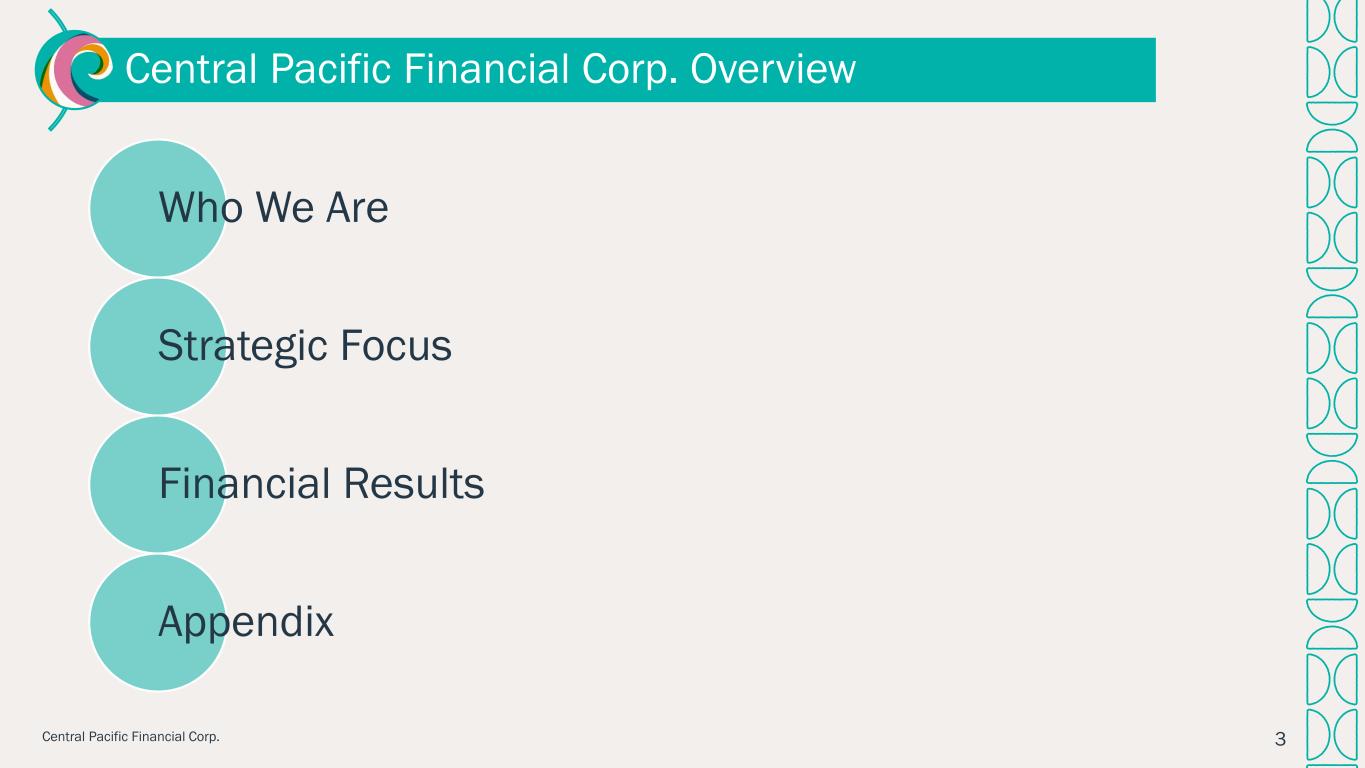 Central Pacific Financial Corp. Overview

Who We Are

Strategic Focus

Financial Results

Appendix

Central Pacific Financial Corp.

3